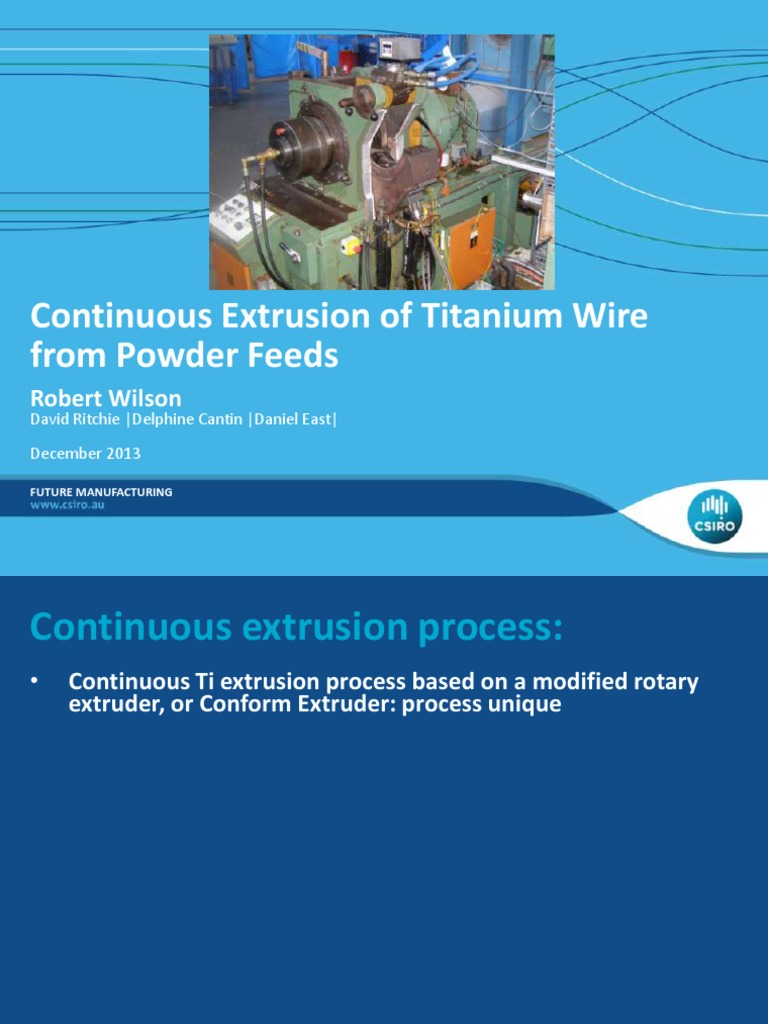 Continuous Extrusion of Titanium Wire from Powder Feeds

Robert Wilson

David Ritchie |Delphine Cantin |Daniel East|

December 2013

FUTURE MANUFACTURING
www.csiro.au

CSIRO

Continuous extrusion process:

• Continuous Ti extrusion process based on a modified rotary extruder, or Conform Extruder: process unique